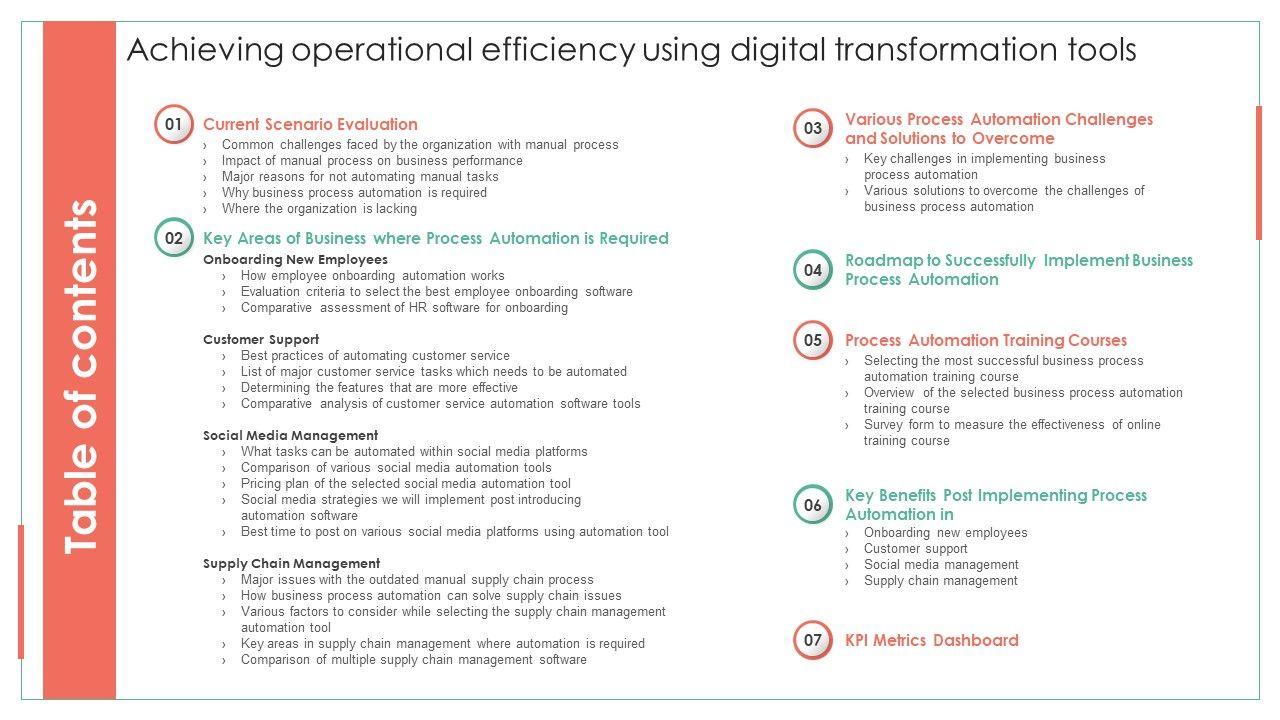 Table of contents

Achieving operational efficiency using digital transformation tools

01 Current Scenario Evaluation
› Common challenges faced by the organization with manual process
› Impact of manual process on business performance
› Major reasons for not automating manual tasks
› Why business process automation is required
› Where the organization is lacking

02 Key Areas of Business where Process Automation is Required
Onboarding New Employees
› How employee onboarding automation works
› Evaluation criteria to select the best employee onboarding software
› Comparative assessment of HR software for onboarding

Customer Support
› Best practices of automating customer service
› List of major customer service tasks which needs to be automated
› Determining the features that are more effective
› Comparative analysis of customer service automation software tools

Social Media Management
› What tasks can be automated within social media platforms
› Comparison of various social media automation tools
› Pricing plan of the selected social media automation tool
› Social media strategies we will implement post introducing automation software
› Best time to post on various social media platforms using automation tool

Supply Chain Management
› Major issues with the outdated manual supply chain process
› How business process automation can solve supply chain issues
› Various factors to consider while selecting the supply chain management automation tool
› Key areas in supply chain management where automation is required
› Comparison of multiple supply chain management software

03 Various Process Automation Challenges and Solutions to Overcome
› Key challenges in implementing business process automation
› Various solutions to overcome the challenges of business process automation

04 Roadmap to Successfully Implement Business Process Automation

05 Process Automation Training Courses
› Selecting the most successful business process automation training course
› Overview of the selected business process automation training course
› Survey form to measure the effectiveness of online training course

06 Key Benefits Post Implementing Process Automation in
› Onboarding new employees
› Customer support
› Social media management
› Supply chain management

07 KPI Metrics Dashboard